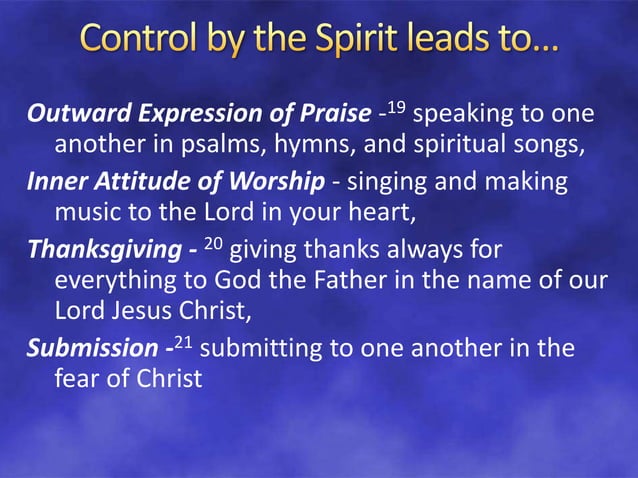 Control by the Spirit leads to…

Outward Expression of Praise -$^{19}$ speaking to one another in psalms, hymns, and spiritual songs,

Inner Attitude of Worship - singing and making music to the Lord in your heart,

Thanksgiving - $^{20}$ giving thanks always for everything to God the Father in the name of our Lord Jesus Christ,

Submission -$^{21}$ submitting to one another in the fear of Christ